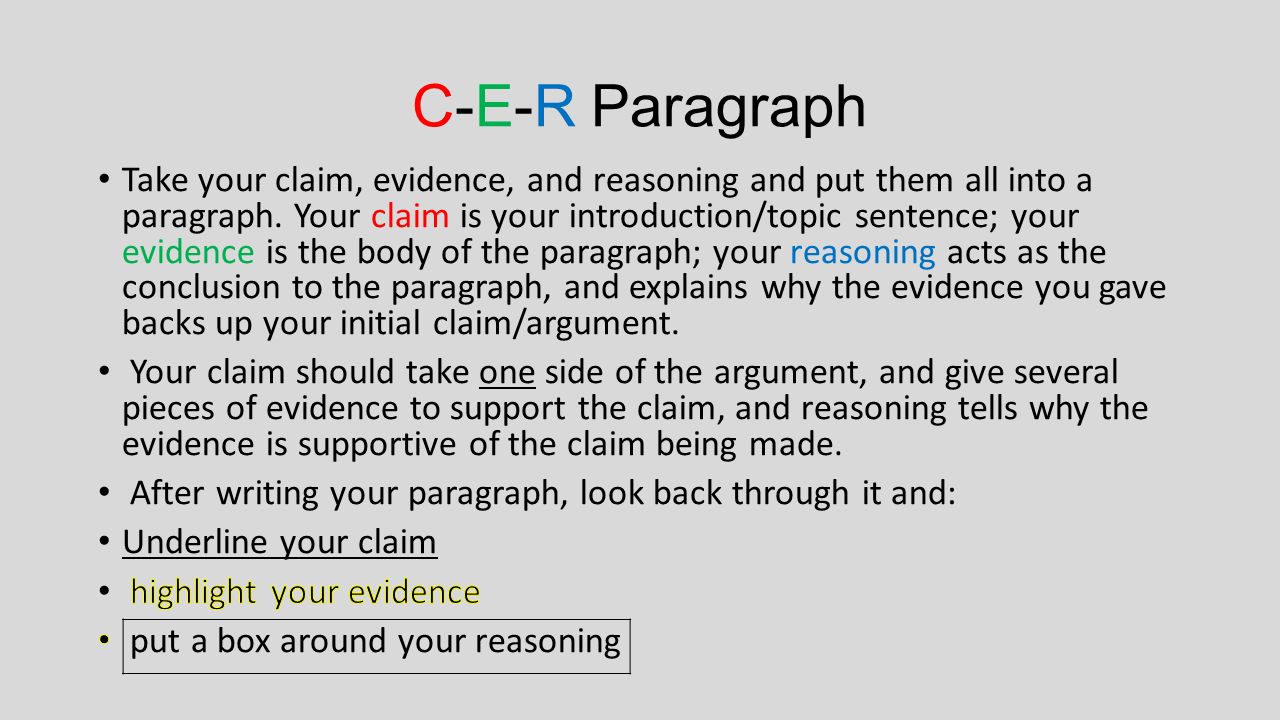 C-E-R Paragraph

• Take your claim, evidence, and reasoning and put them all into a paragraph. Your claim is your introduction/topic sentence; your evidence is the body of the paragraph; your reasoning acts as the conclusion to the paragraph, and explains why the evidence you gave backs up your initial claim/argument.

• Your claim should take one side of the argument, and give several pieces of evidence to support the claim, and reasoning tells why the evidence is supportive of the claim being made.

• After writing your paragraph, look back through it and:

• Underline your claim

• highlight your evidence

• put a box around your reasoning